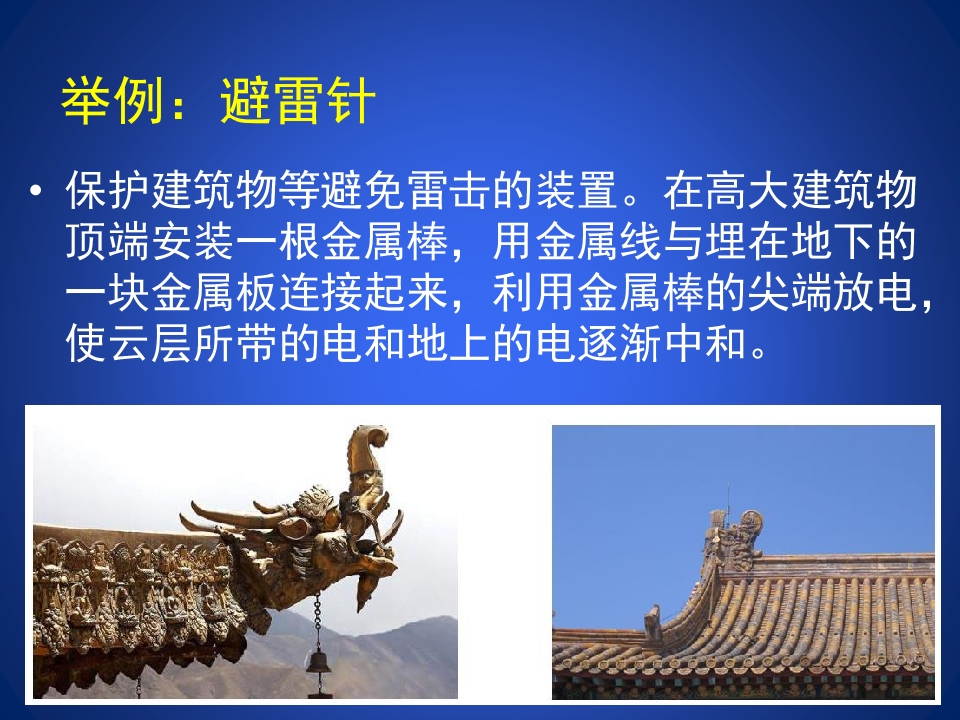 举例：避雷针

• 保护建筑物等避免雷击的装置。在高大建筑物顶端安装一根金属棒，用金属线与埋在地下的一块金属板连接起来，利用金属棒的尖端放电，使云层所带的电和地上的电逐渐中和。